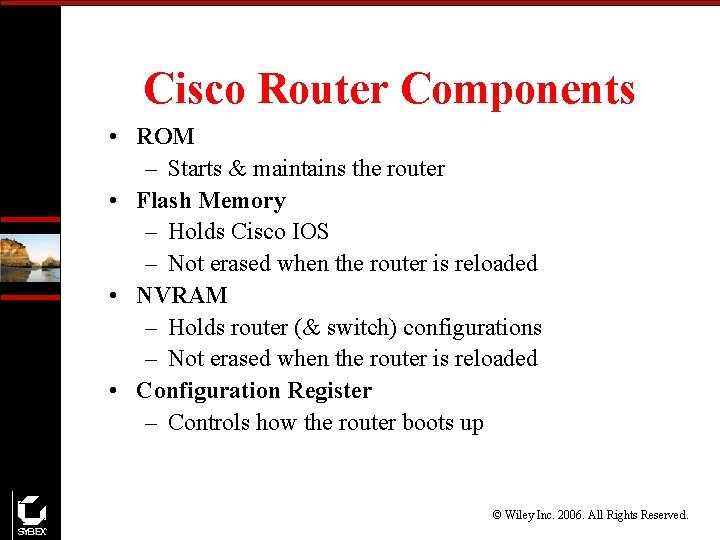 Cisco Router Components

• ROM
– Starts & maintains the router
• Flash Memory
– Holds Cisco IOS
– Not erased when the router is reloaded
• NVRAM
– Holds router (& switch) configurations
– Not erased when the router is reloaded
• Configuration Register
– Controls how the router boots up

SYBEX

© Wiley Inc. 2006. All Rights Reserved.